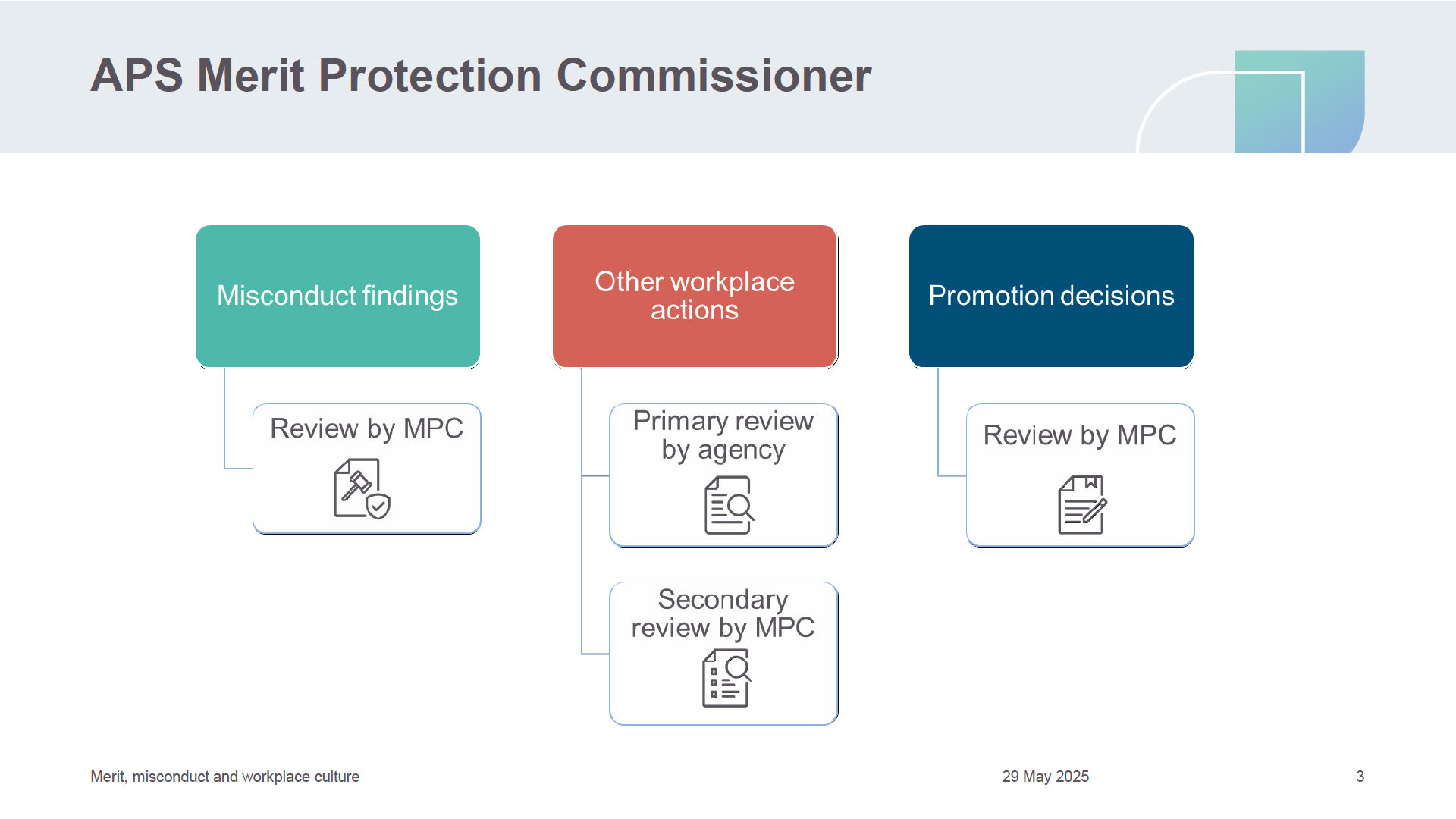 APS Merit Protection Commissioner

Misconduct findings

Review by MPC

Other workplace actions

Primary review by agency

Secondary review by MPC

Promotion decisions

Review by MPC

Merit, misconduct and workplace culture

29 May 2025

3